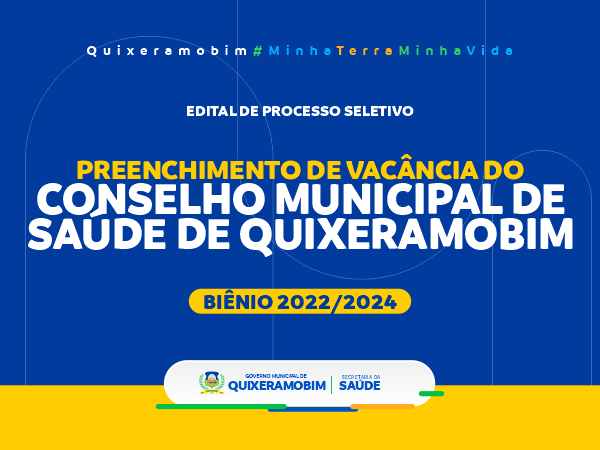 Quixeramobim#MinhaTerraMinhaVida

EDITAL DE PROCESSO SELETIVO

PREENCHIMENTO DE VACÂNCIA DO
CONSELHO MUNICIPAL DE SAÚDE DE QUIXERAMOBIM

BIÊNIO 2022/2024

GOVERNO MUNICIPAL DE
QUIXERAMOBIM
SECRETARIA DA
SAÚDE